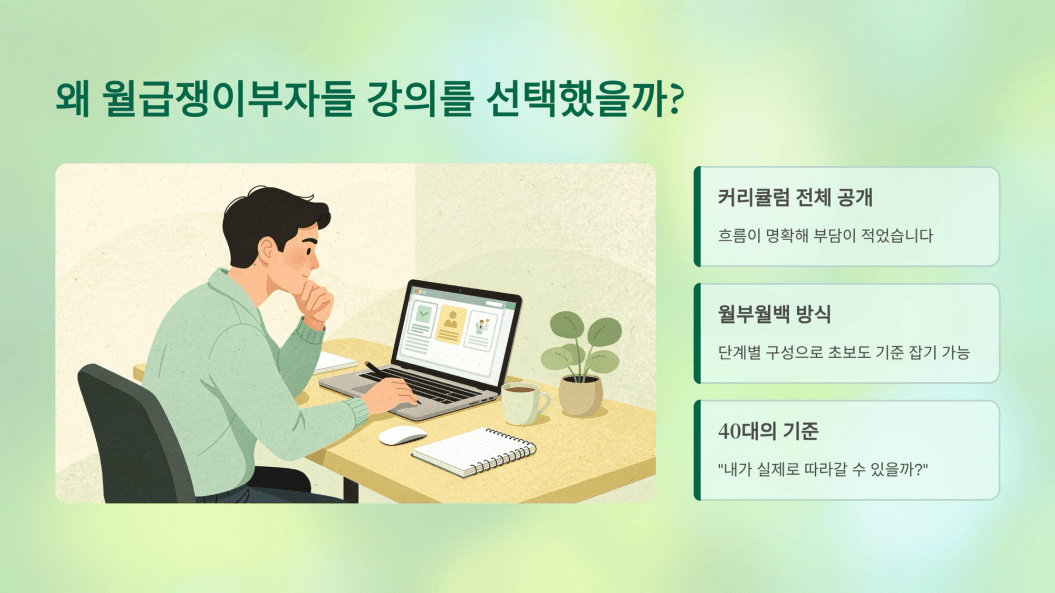 왜 월급쟁이부자들 강의를 선택했을까?

커리큘럼 전체 공개

흐름이 명확해 부담이 적었습니다

월부월백 방식

단계별 구성으로 초보도 기준 잡기 가능

40대의 기준

"내가 실제로 따라갈 수 있을까?"